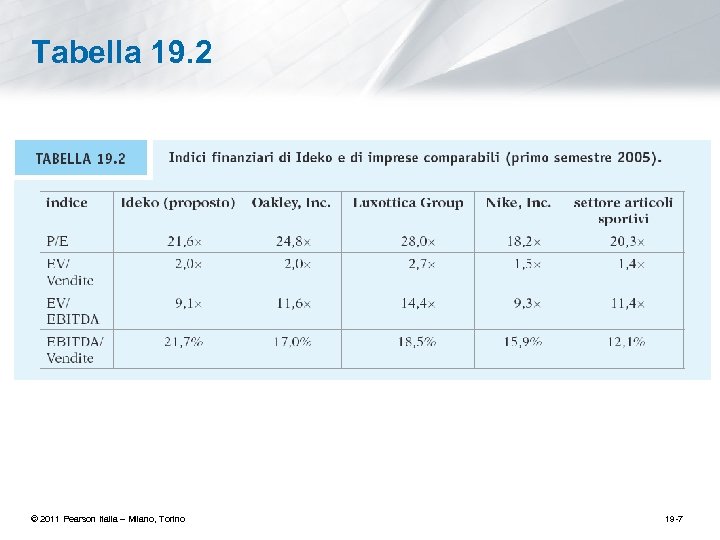 Tabella 19.2

TABELLA 19.2 Indici finanziari di Ideko e di imprese comparabili (primo semestre 2005).

| indice | Ideko (proposto) | Oakley, Inc. | Luxottica Group | Nike, Inc. | settore articoli sportivi |
|---|---|---|---|---|---|
| P/E | 21,6× | 24,8× | 28,0× | 18,2× | 20,3× |
| EV/ Vendite | 2,0× | 2,0× | 2,7× | 1,5× | 1,4× |
| EV/ EBITDA | 9,1× | 11,6× | 14,4× | 9,3× | 11,4× |
| EBITDA/ Vendite | 21,7% | 17,0% | 18,5% | 15,9% | 12,1% |

© 2011 Pearson Italia – Milano, Torino

19-7